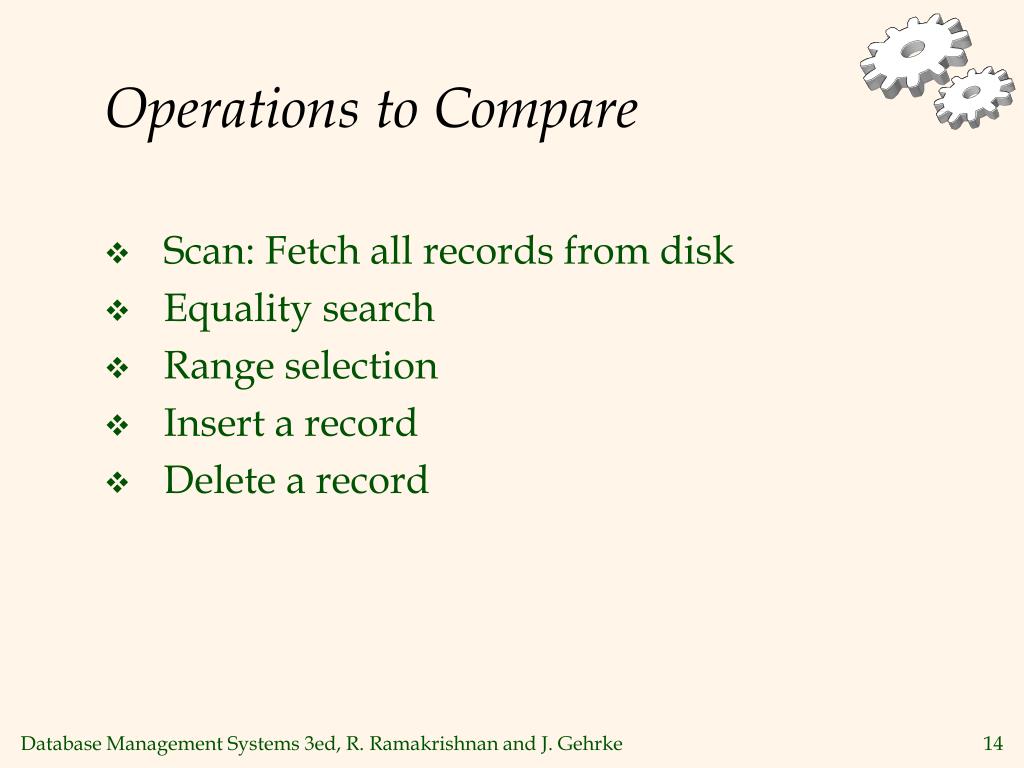 Operations to Compare

❖ Scan: Fetch all records from disk
❖ Equality search
❖ Range selection
❖ Insert a record
❖ Delete a record

Database Management Systems 3ed, R. Ramakrishnan and J. Gehrke

14